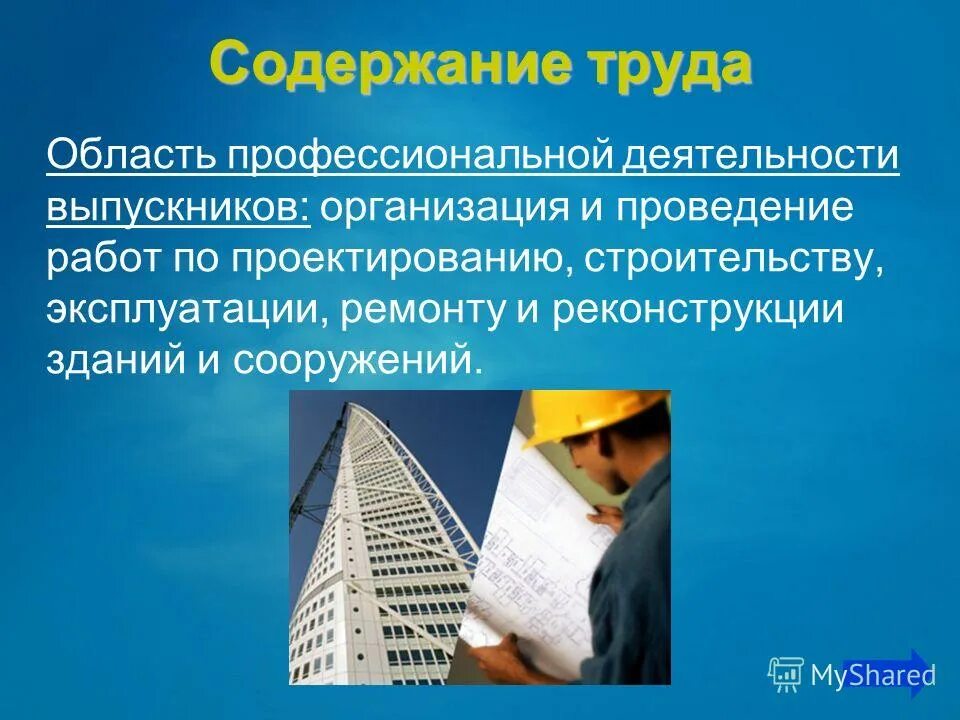 Содержание труда

Область профессиональной деятельности выпускников: организация и проведение работ по проектированию, строительству, эксплуатации, ремонту и реконструкции зданий и сооружений.

MyShared